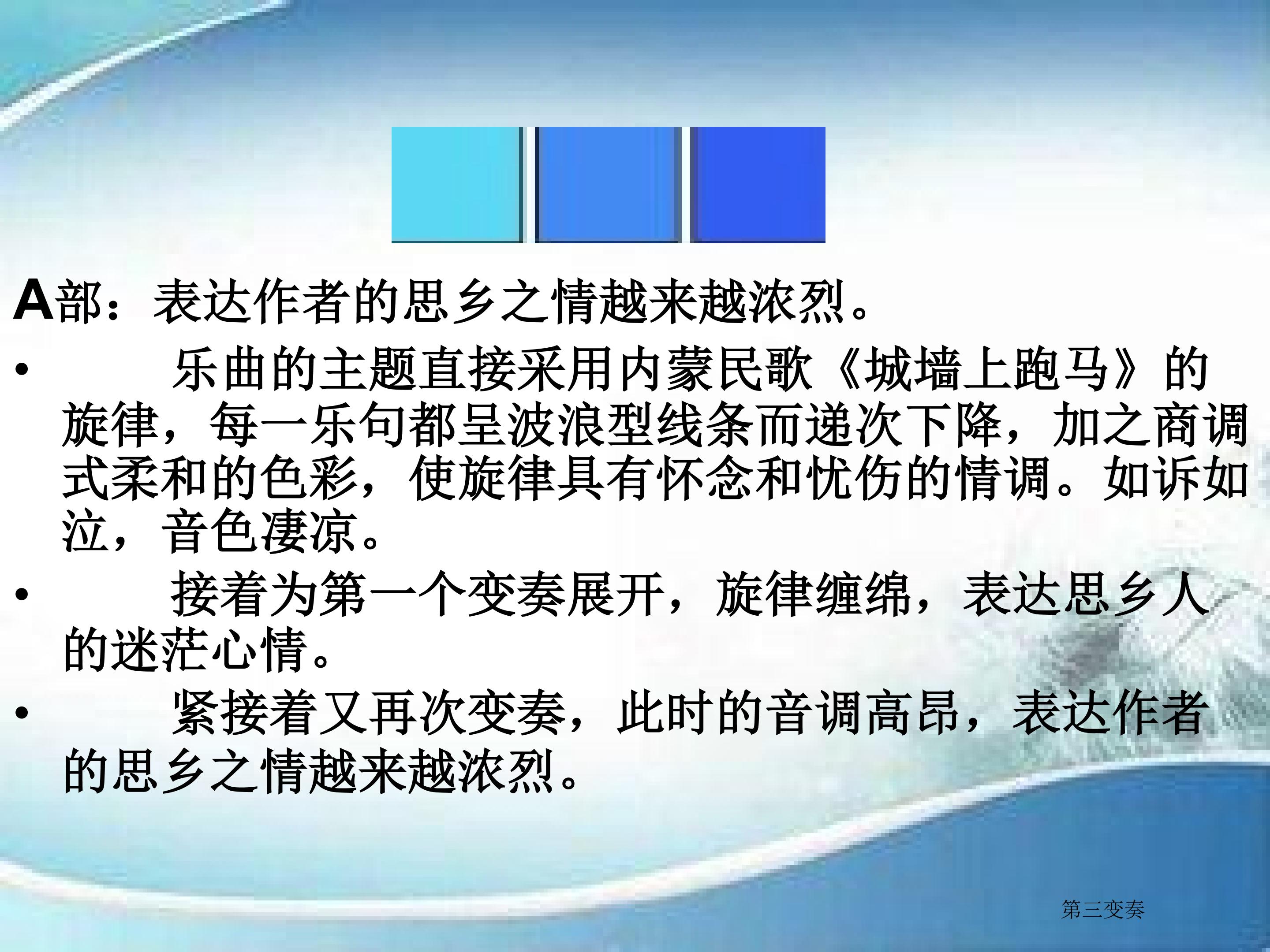 A部：表达作者的思乡之情越来越浓烈。

• 乐曲的主题直接采用内蒙民歌《城墙上跑马》的旋律，每一乐句都呈波浪型线条而递次下降，加之商调式柔和的色彩，使旋律具有怀念和忧伤的情调。如诉如泣，音色凄凉。

• 接着为第一个变奏展开，旋律缠绵，表达思乡人的迷茫心情。

• 紧接着又再次变奏，此时的音调高昂，表达作者的思乡之情越来越浓烈。

第三变奏